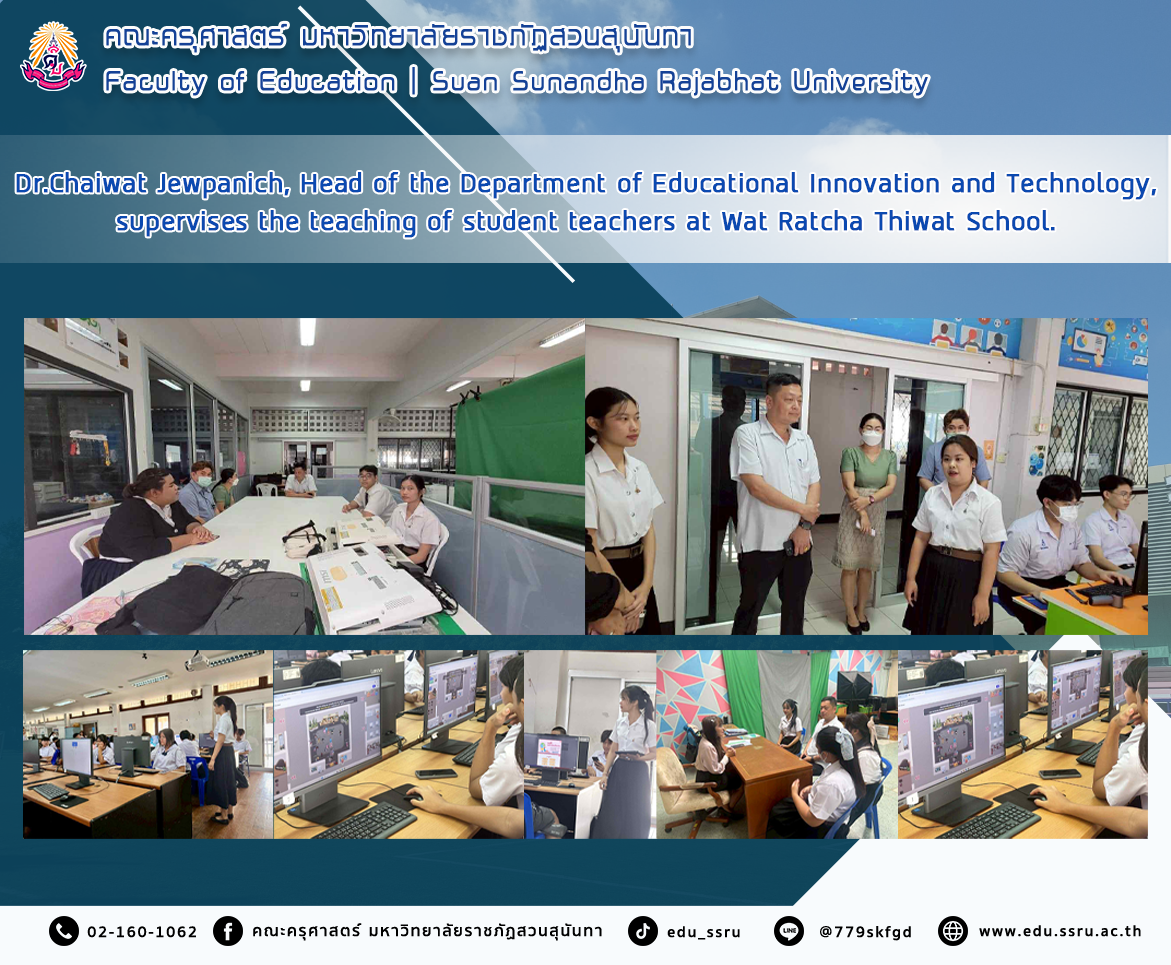 คณะครุศาสตร์ มหาวิทยาลัยราชภัฏสวนสุนันทา
Faculty of Education | Suan Sunandha Rajabhat University

Dr.Chaiwat Jewpanich, Head of the Department of Educational Innovation and Technology, supervises the teaching of student teachers at Wat Ratcha Thiwat School.

02-160-1062 คณะครุศาสตร์ มหาวิทยาลัยราชภัฏสวนสุนันทา edu_ssru @779skfgd www.edu.ssru.ac.th